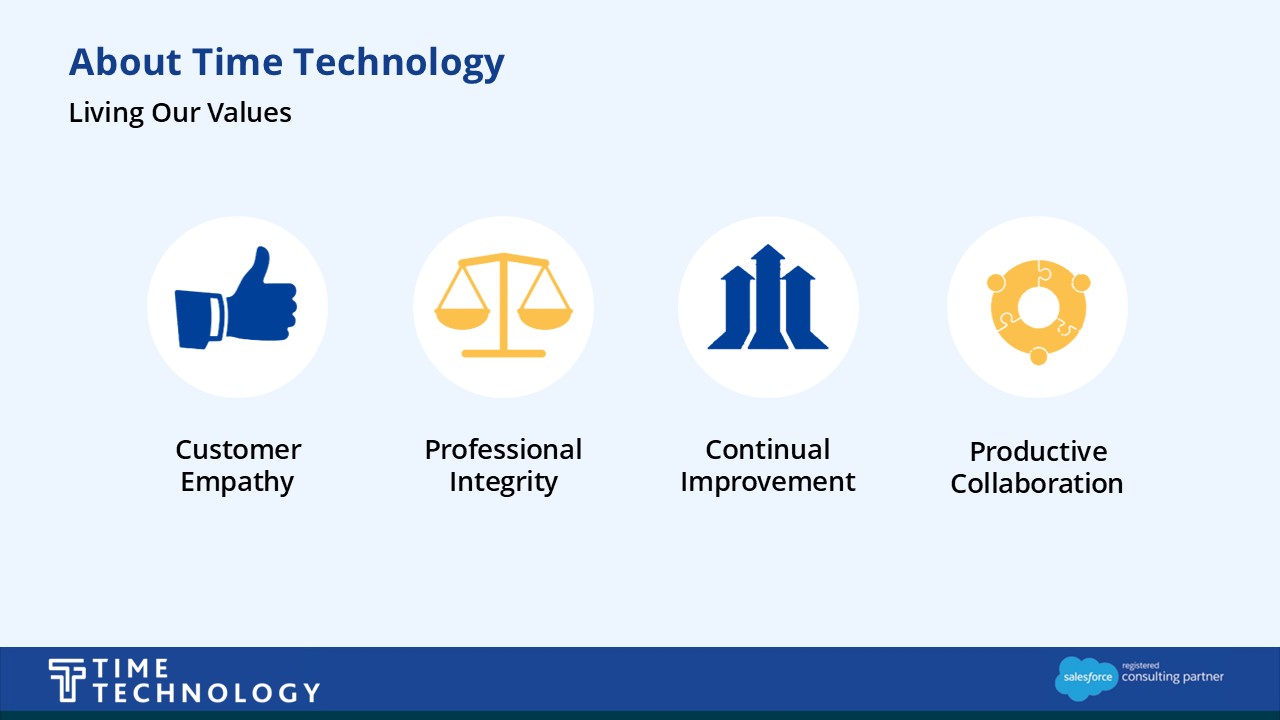 About Time Technology

Living Our Values

Customer Empathy

Professional Integrity

Continual Improvement

Productive Collaboration

TIME TECHNOLOGY

salesforce registered consulting partner